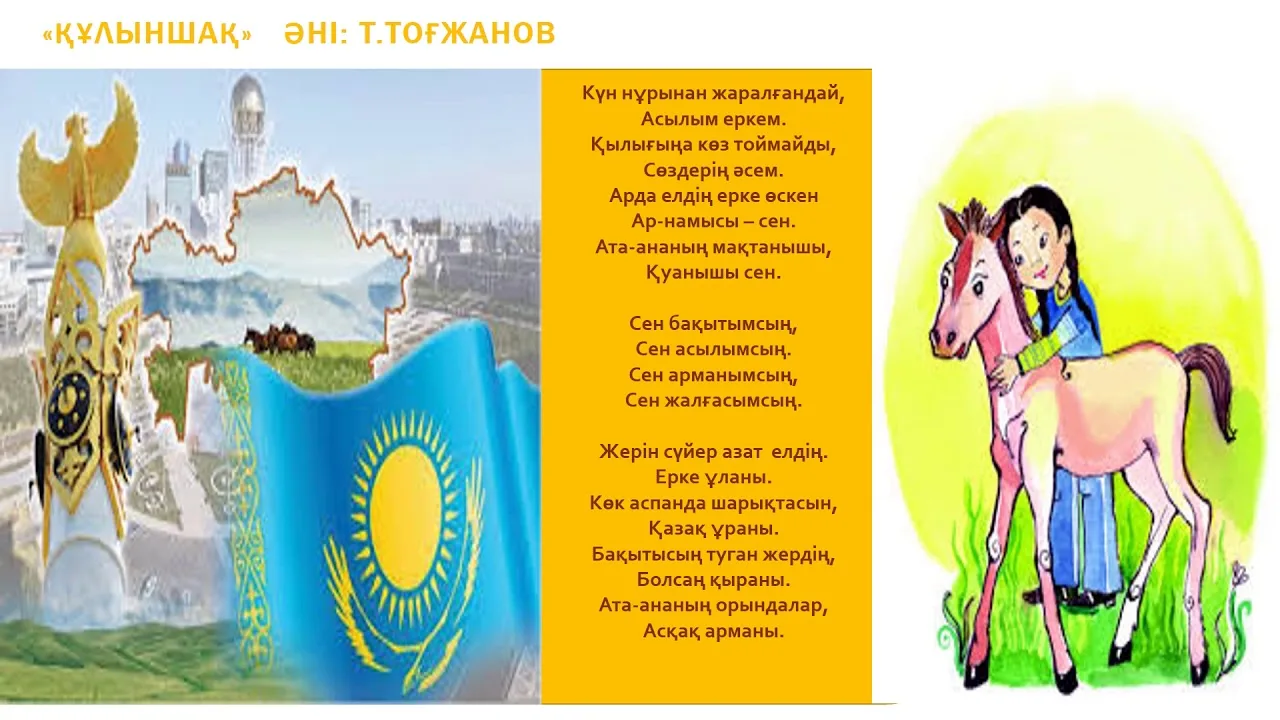 «ҚҰЛЫНШАҚ» ӘНІ: Т.ТОҒЖАНОВ

Күн нұрынан жаралғандай,
Асылым еркем.
Қылығыңа көз тоймайды,
Сөздерің әсем.
Арда елдің ерке өскен
Ар-намысы – сен.
Ата-ананың мақтанышы,
Қуанышы сен.

Сен бақытымсың,
Сен асылымсың.
Сен арманымсың,
Сен жалғасымсың.

Жерін сүйер азат елдің.
Ерке ұланы.
Көк аспанда шарықтасын,
Қазақ ұраны.
Бақытысың туған жердің,
Болсаң қыраны.
Ата-ананың орындалар,
Асқақ арманы.